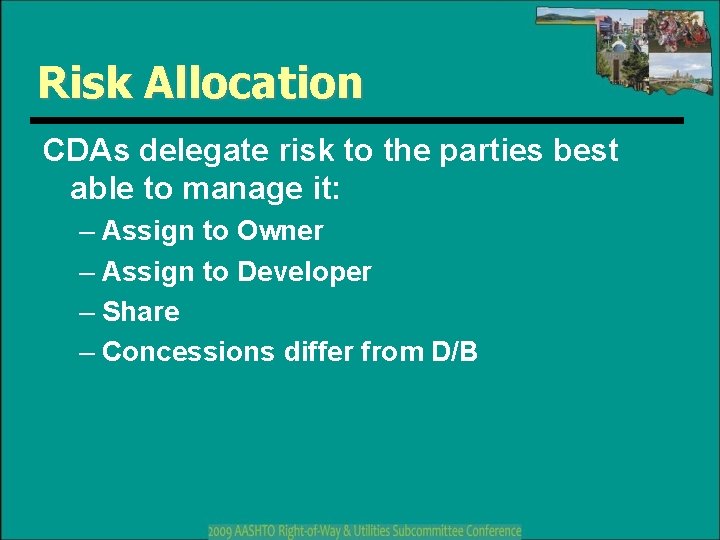 Risk Allocation

CDAs delegate risk to the parties best able to manage it:

– Assign to Owner
– Assign to Developer
– Share
– Concessions differ from D/B

2009 AASHTO Right-of-Way & Utilities Subcommittee Conference